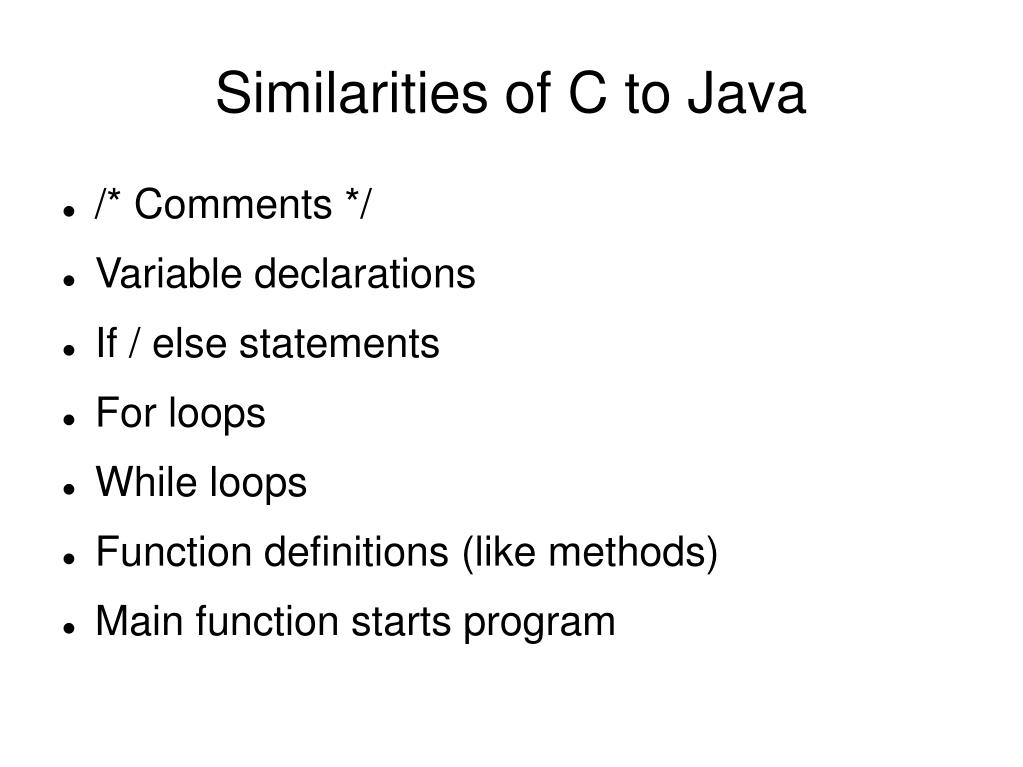 Similarities of C to Java

- /* Comments */
- Variable declarations
- If / else statements
- For loops
- While loops
- Function definitions (like methods)
- Main function starts program